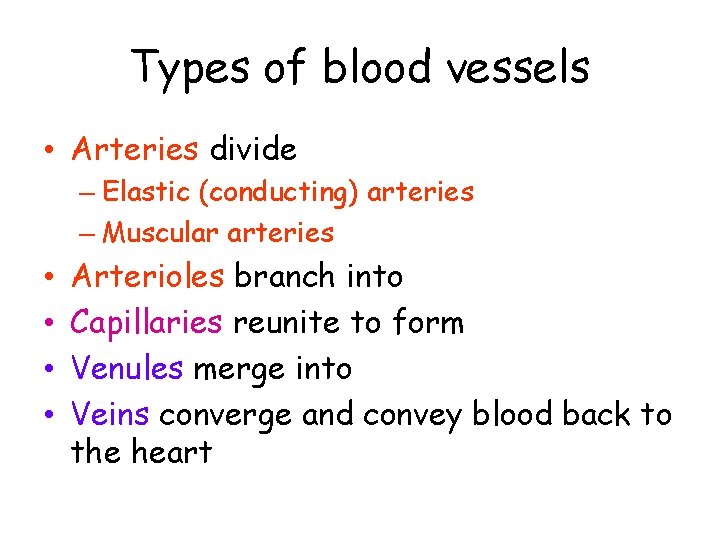 Types of blood vessels

• Arteries divide
  – Elastic (conducting) arteries
  – Muscular arteries
• Arterioles branch into
• Capillaries reunite to form
• Venules merge into
• Veins converge and convey blood back to the heart